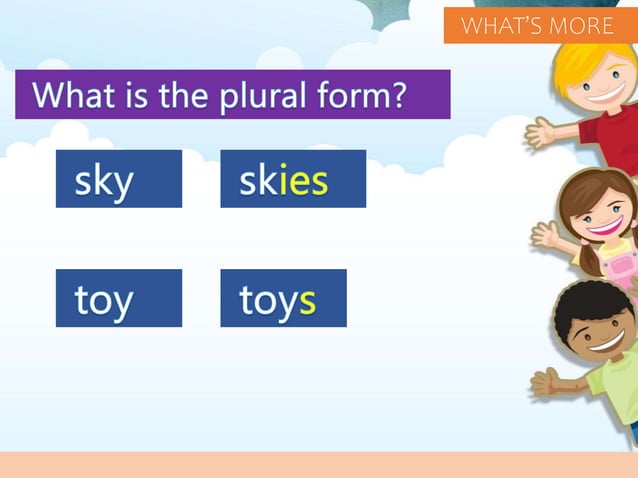 WHAT'S MORE

What is the plural form?

sky

skies

toy

toys